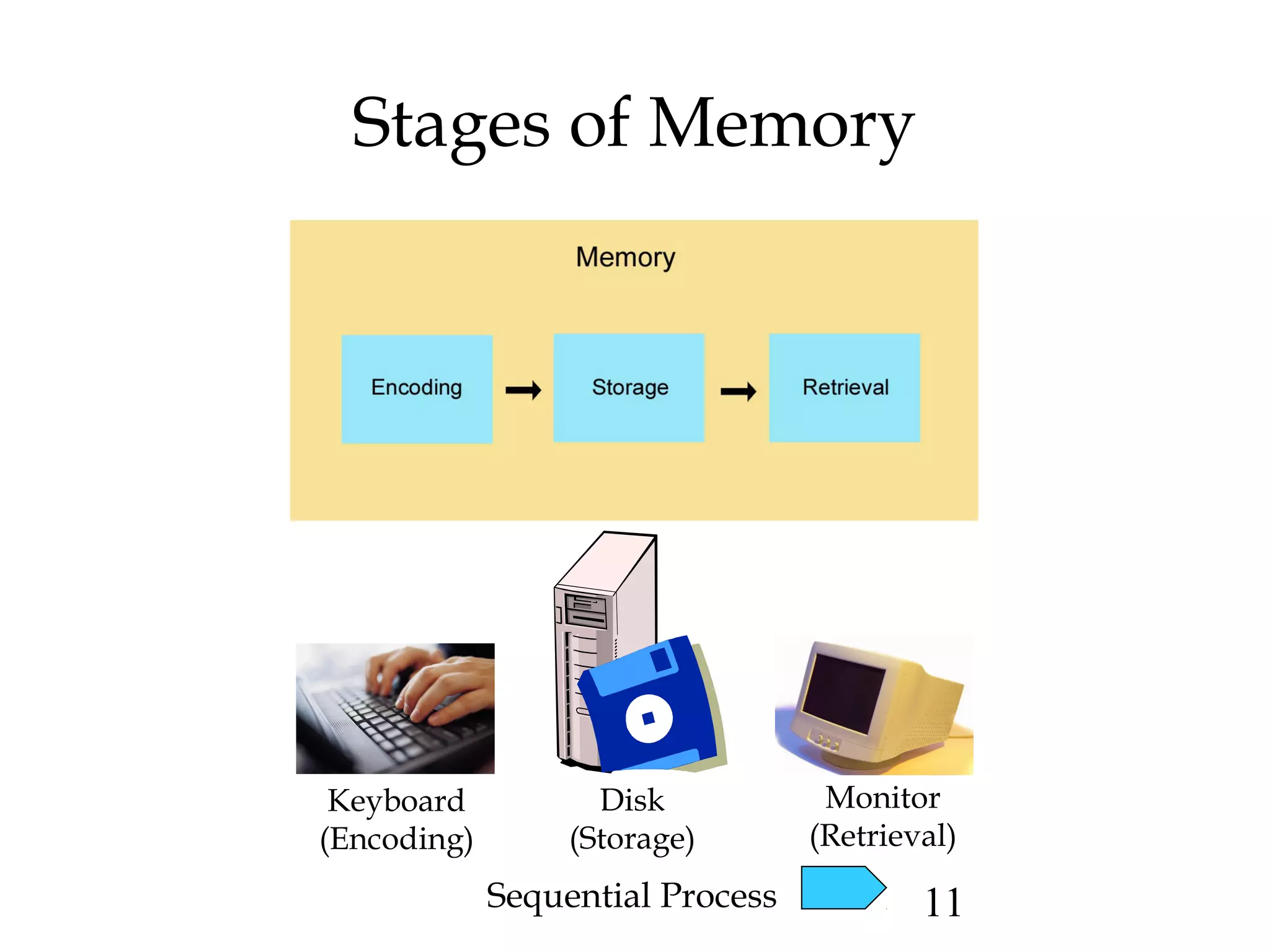 Stages of Memory

Memory

Encoding → Storage → Retrieval

Keyboard (Encoding)

Disk (Storage)

Monitor (Retrieval)

Sequential Process

11